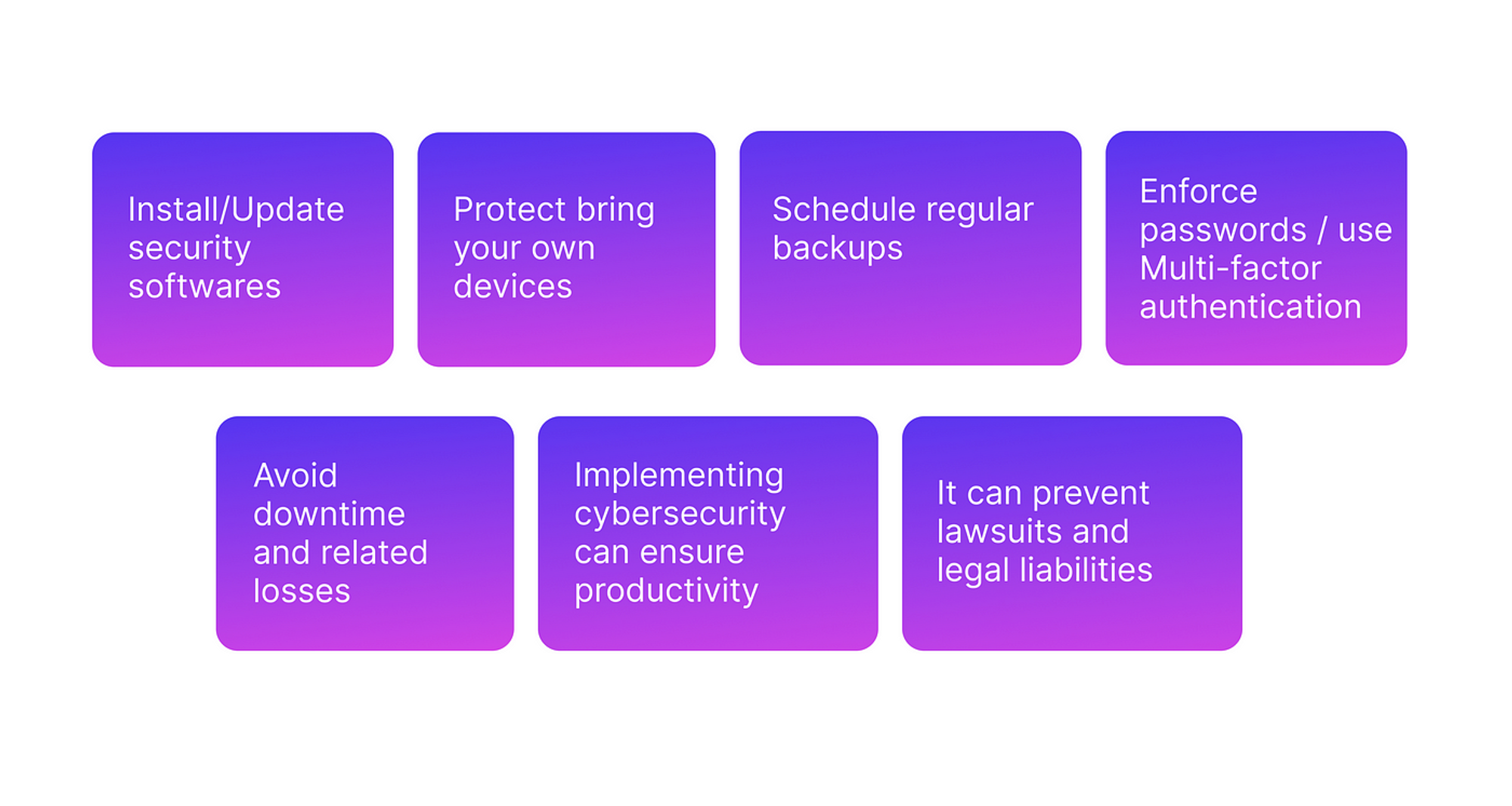 Install/Update security softwares

Protect bring your own devices

Schedule regular backups

Enforce passwords / use Multi-factor authentication

Avoid downtime and related losses

Implementing cybersecurity can ensure productivity

It can prevent lawsuits and legal liabilities